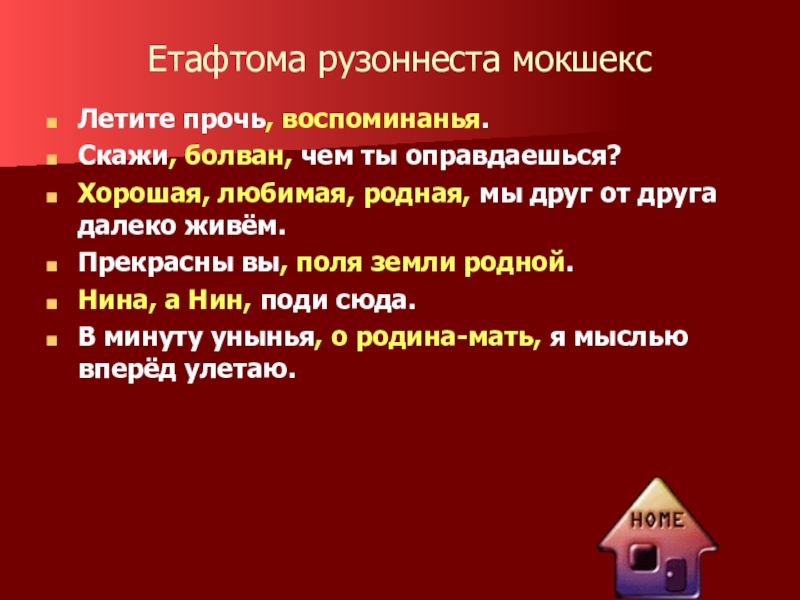 Етафтома рузоннеста мокшекс

Летите прочь, воспоминанья.

Скажи, болван, чем ты оправдаешься?

Хорошая, любимая, родная, мы друг от друга далеко живём.

Прекрасны вы, поля земли родной.

Нина, а Нин, поди сюда.

В минуту унынья, о родина-мать, я мыслью вперёд улетаю.

HOME